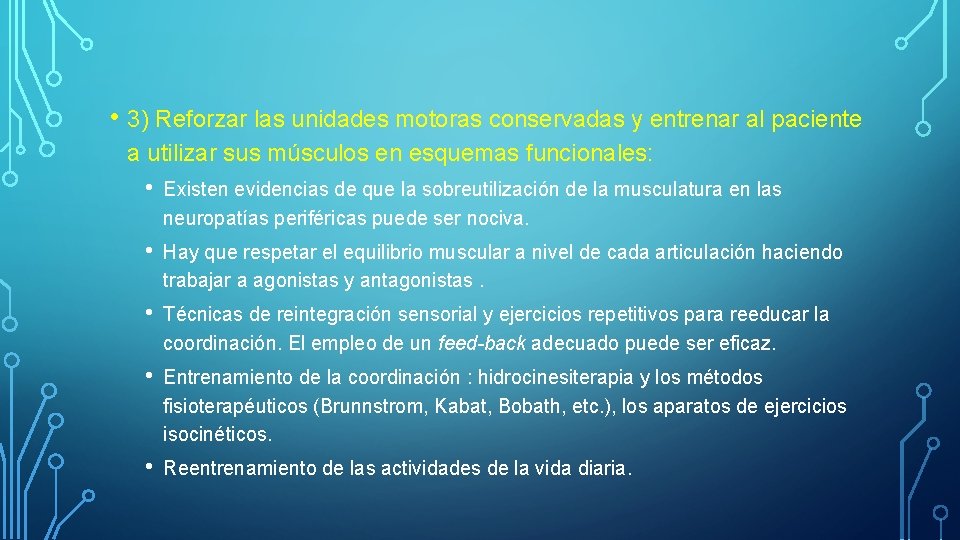 • 3) Reforzar las unidades motoras conservadas y entrenar al paciente a utilizar sus músculos en esquemas funcionales:

• Existen evidencias de que la sobreutilización de la musculatura en las neuropatías periféricas puede ser nociva.

• Hay que respetar el equilibrio muscular a nivel de cada articulación haciendo trabajar a agonistas y antagonistas .

• Técnicas de reintegración sensorial y ejercicios repetitivos para reeducar la coordinación. El empleo de un feed-back adecuado puede ser eficaz.

• Entrenamiento de la coordinación : hidrocinesiterapia y los métodos fisioterapéuticos (Brunnstrom, Kabat, Bobath, etc.), los aparatos de ejercicios isocinéticos.

• Reentrenamiento de las actividades de la vida diaria.